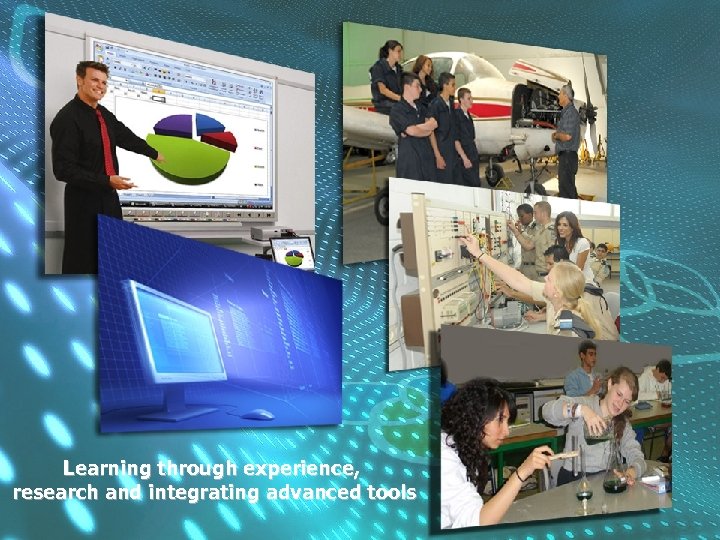 Learning through experience,
research and integrating advanced tools